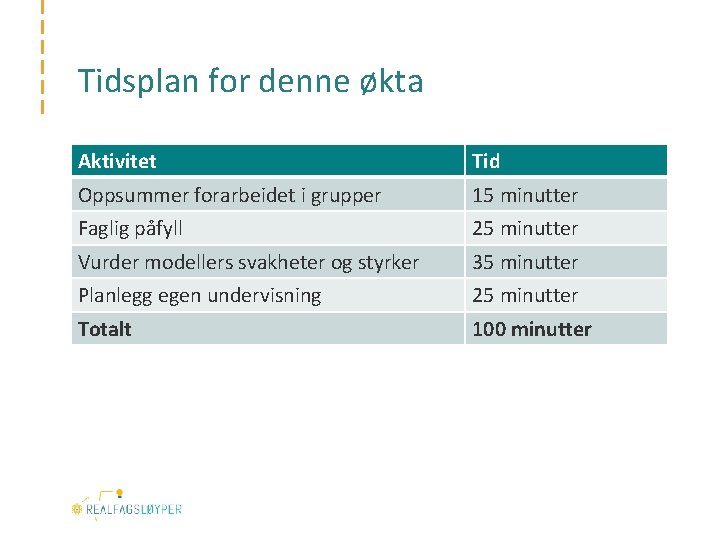 Tidsplan for denne økta

| Aktivitet | Tid |
|---|---|
| Oppsummer forarbeidet i grupper | 15 minutter |
| Faglig påfyll | 25 minutter |
| Vurder modellers svakheter og styrker | 35 minutter |
| Planlegg egen undervisning | 25 minutter |
| **Totalt** | **100 minutter** |

REALFAGSLØYPER